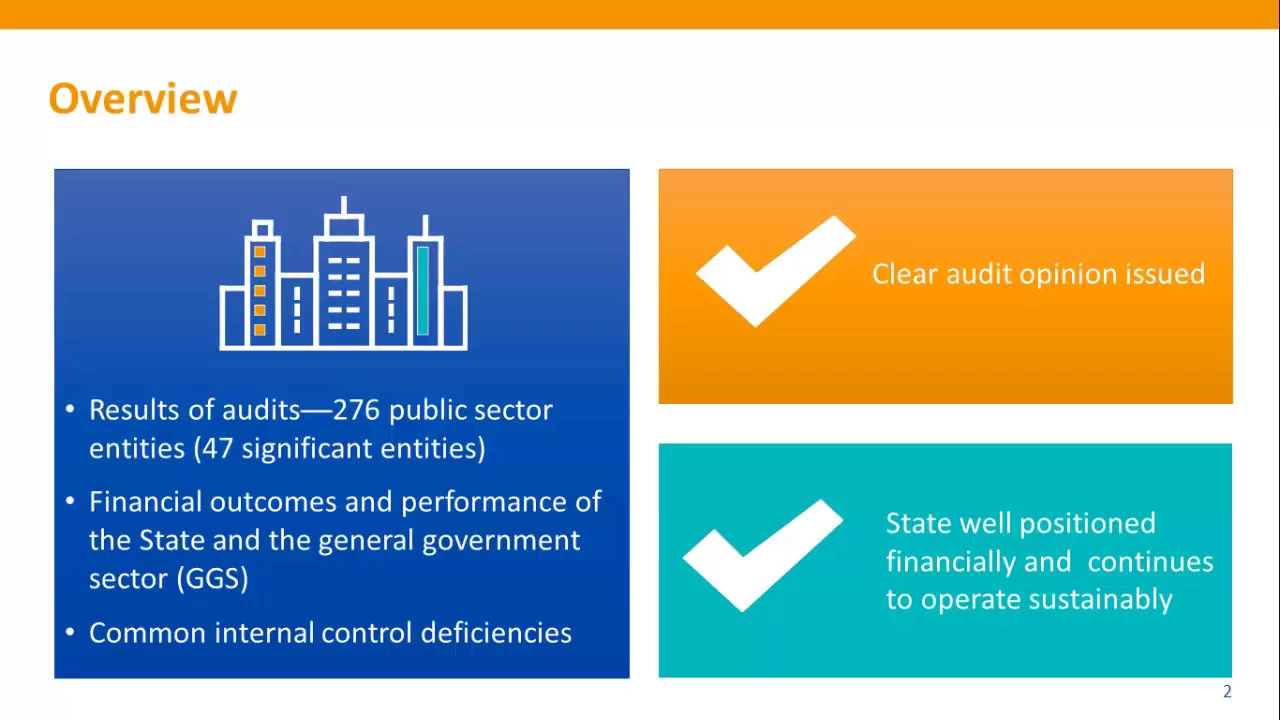 Overview

• Results of audits—276 public sector entities (47 significant entities)

• Financial outcomes and performance of the State and the general government sector (GGS)

• Common internal control deficiencies

Clear audit opinion issued

State well positioned financially and continues to operate sustainably

2